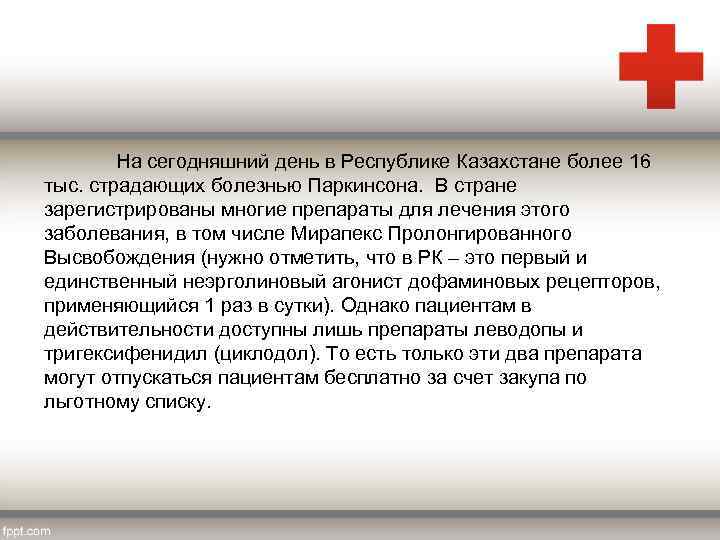 На сегодняшний день в Республике Казахстане более 16 тыс. страдающих болезнью Паркинсона. В стране зарегистрированы многие препараты для лечения этого заболевания, в том числе Мирапекс Пролонгированного Высвобождения (нужно отметить, что в РК – это первый и единственный неэрголиновый агонист дофаминовых рецепторов, применяющийся 1 раз в сутки). Однако пациентам в действительности доступны лишь препараты леводопы и тригексифенидил (циклодол). То есть только эти два препарата могут отпускаться пациентам бесплатно за счет закупа по льготному списку.

fppt.com